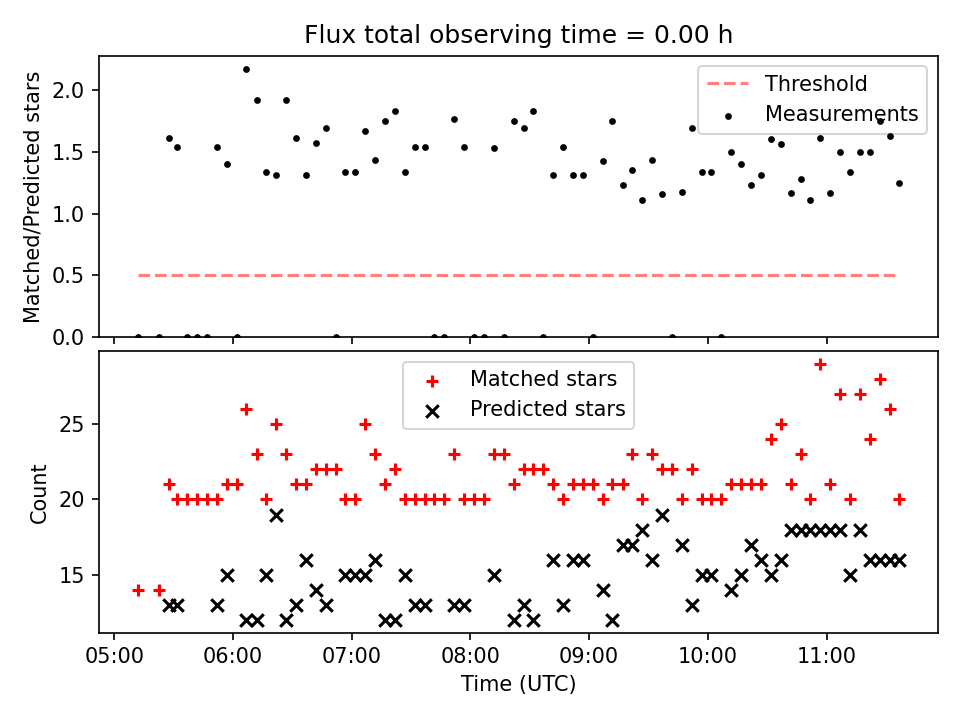 Flux total observing time = 0.00 h

Matched/Predicted stars

2.0
1.5
1.0
0.5
0.0

Threshold
Measurements

Count

25
20
15

Matched stars
Predicted stars

05:00 06:00 07:00 08:00 09:00 10:00 11:00

Time (UTC)